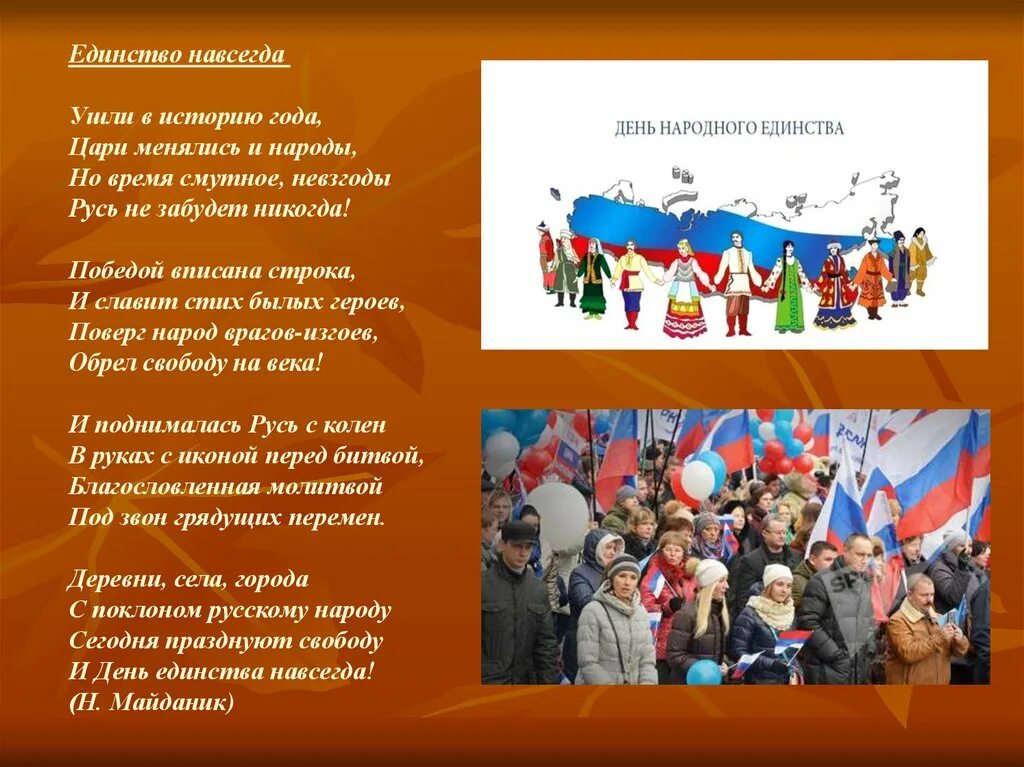 Единство навсегда

Ушли в историю года,
Цари менялись и народы,
Но время смутное, невзгоды
Русь не забудет никогда!

Победой вписана строка,
И славит стих былых героев,
Поверг народ врагов-изгоев,
Обрел свободу на века!

И поднималась Русь с колен
В руках с иконой перед битвой,
Благословленная молитвой
Под звон грядущих перемен.

Деревни, села, города
С поклоном русскому народу
Сегодня празднуют свободу
И День единства навсегда!
(Н. Майданик)

ДЕНЬ НАРОДНОГО ЕДИНСТВА